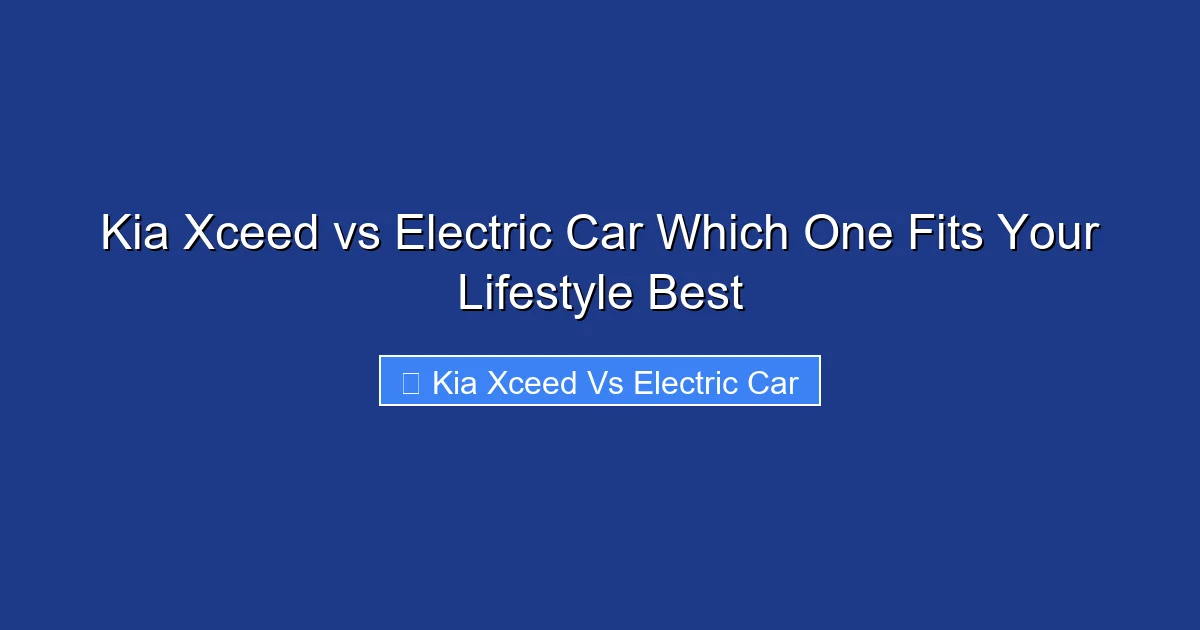 Kia Xceed vs Electric Car Which One Fits Your Lifestyle Best

Kia Xceed Vs Electric Car